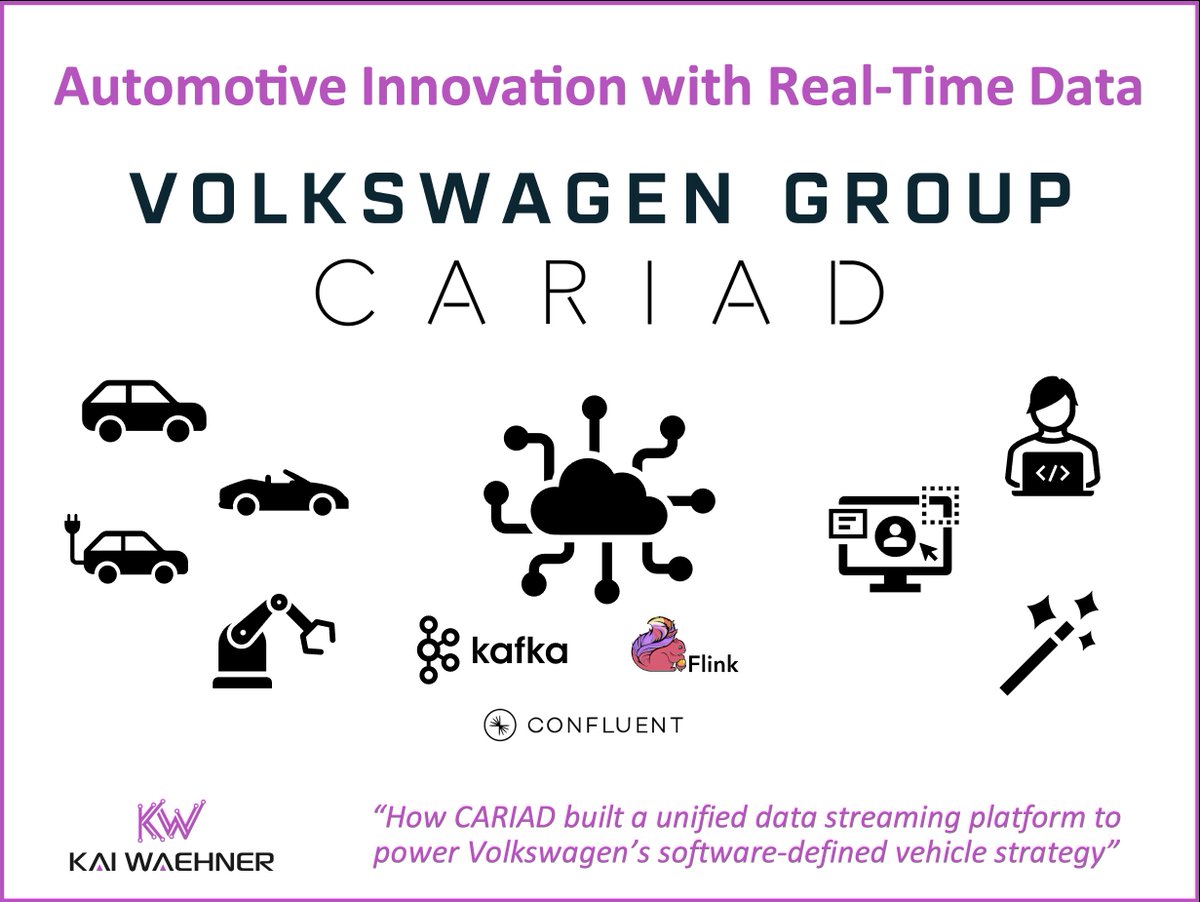 Automotive Innovation with Real-Time Data

VOLKSWAGEN GROUP

CARIAD

</>

kafka

Flink

CONFLUENT

KW
KAI WAEHNER

"How CARIAD built a unified data streaming platform to power Volkswagen's software-defined vehicle strategy"